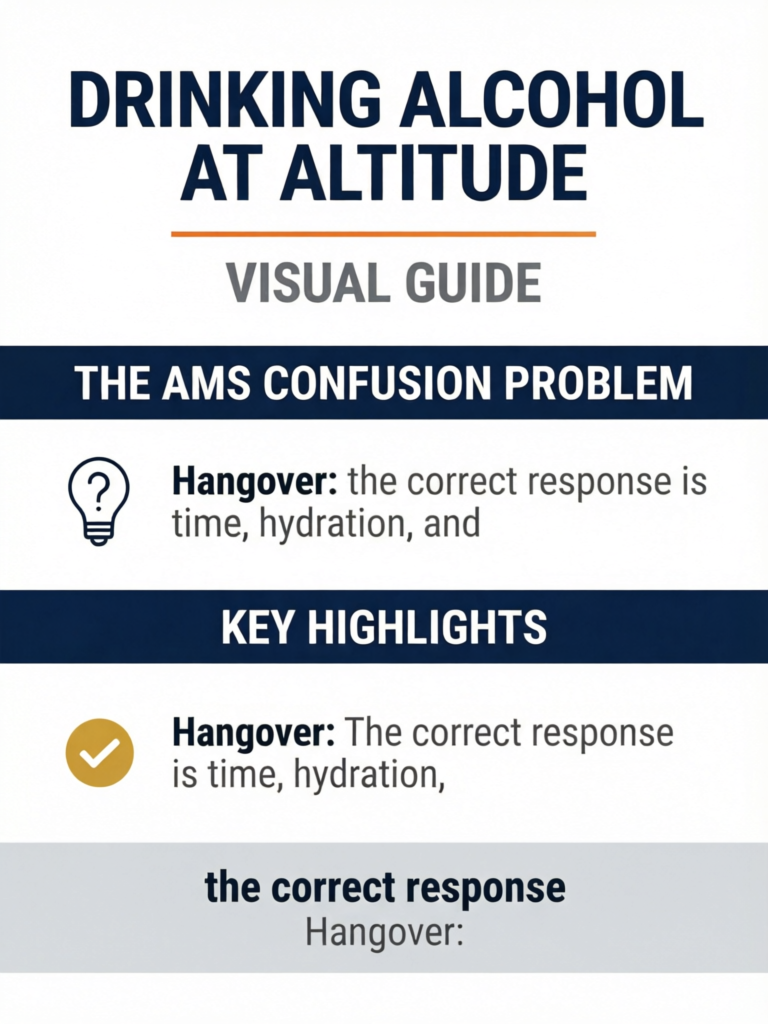 DRINKING ALCOHOL AT ALTITUDE

VISUAL GUIDE

THE AMS CONFUSION PROBLEM

Hangover: the correct response is time, hydration, and

KEY HIGHLIGHTS

Hangover: The correct response is time, hydration,

the correct response
Hangover: